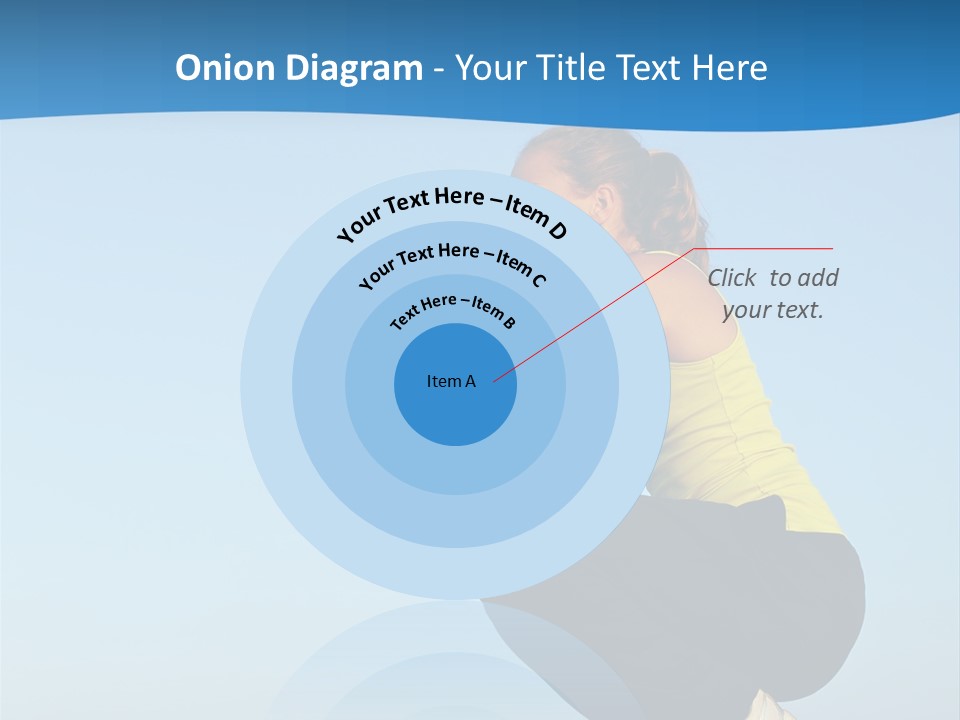 Onion Diagram - Your Title Text Here

Your Text Here – Item D

Your Text Here – Item C

Text Here – Item B

Item A

Click to add your text.